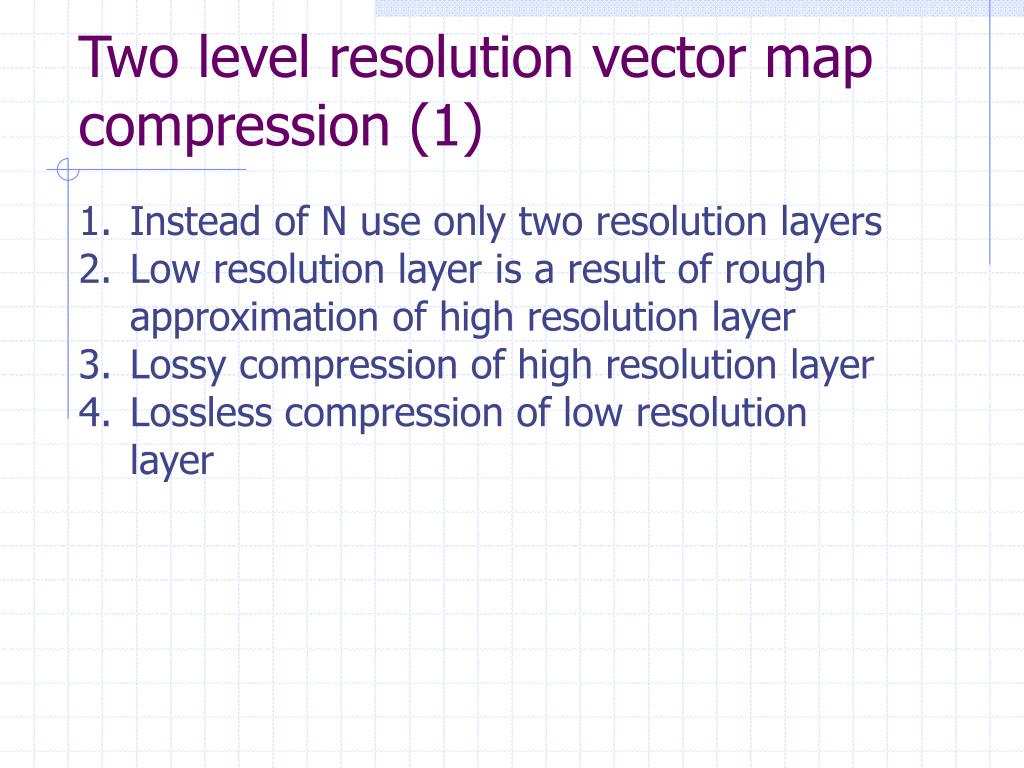 Two level resolution vector map compression (1)

1. Instead of N use only two resolution layers
2. Low resolution layer is a result of rough approximation of high resolution layer
3. Lossy compression of high resolution layer
4. Lossless compression of low resolution layer